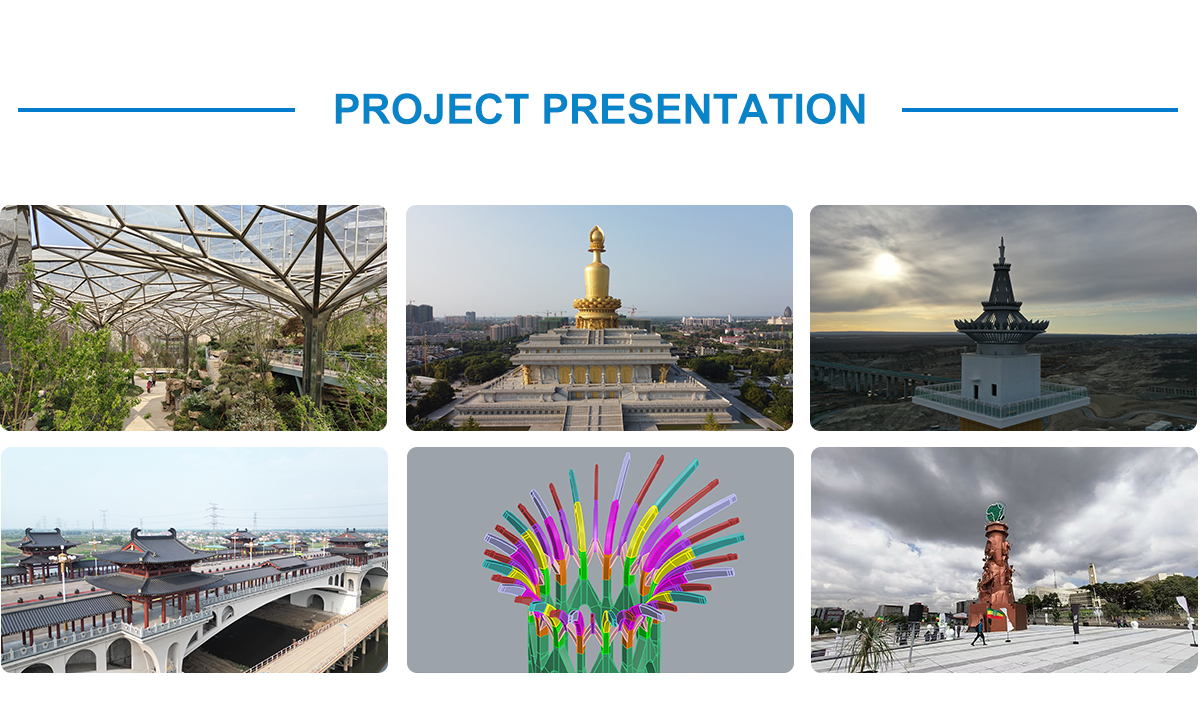 PROJECT PRESENTATION